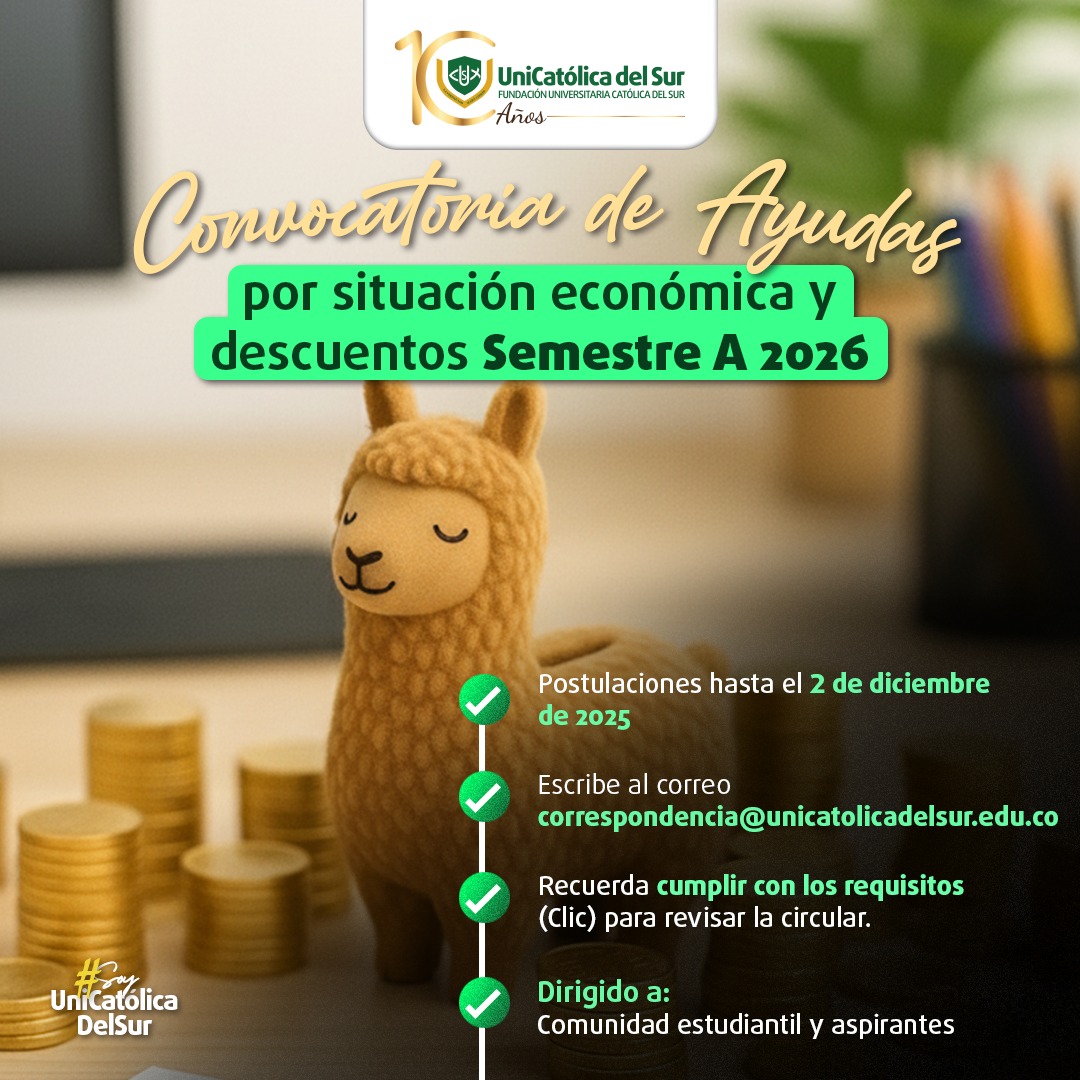 10 Años
UniCatólica del Sur
FUNDACIÓN UNIVERSITARIA CATÓLICA DEL SUR

Convocatoria de Ayudas
por situación económica y descuentos Semestre A 2026

Postulaciones hasta el 2 de diciembre de 2025

Escribe al correo correspondencia@unicatolicadelsur.edu.co

Recuerda cumplir con los requisitos (Clic) para revisar la circular.

Dirigido a:
Comunidad estudiantil y aspirantes

#Soy UniCatólica DelSur